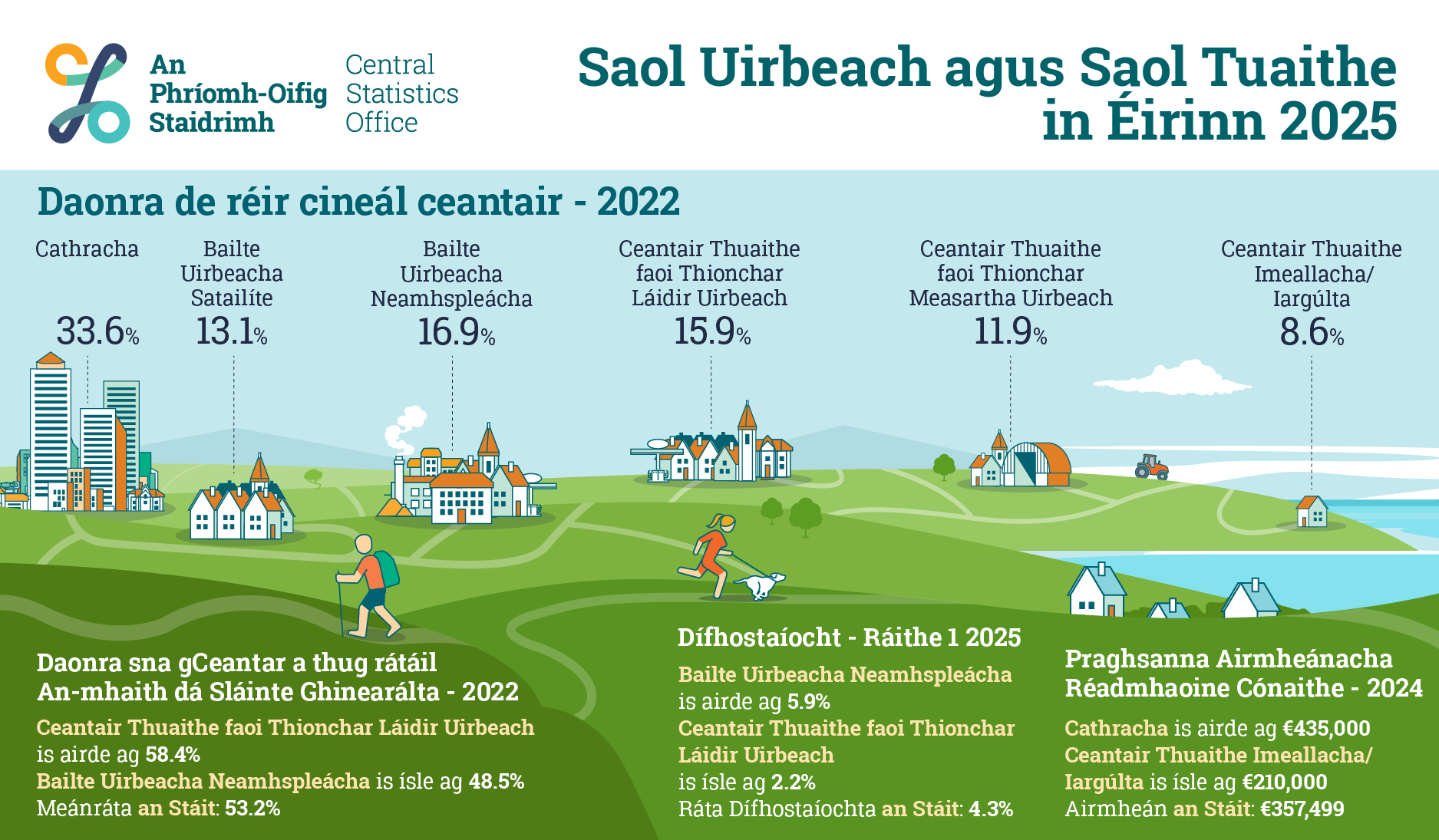 An Phríomh-Oifig Staidrimh

Central Statistics Office

Saol Uirbeach agus Saol Tuaithe in Éirinn 2025

Daonra de réir cineál ceantair - 2022

Cathracha
33.6%

Bailte Uirbeacha Satailíte
13.1%

Bailte Uirbeacha Neamhspleácha
16.9%

Ceantair Thuaithe faoi Thionchar Láidir Uirbeach
15.9%

Ceantair Thuaithe faoi Thionchar Measartha Uirbeach
11.9%

Ceantair Thuaithe Imeallacha/ Iargúlta
8.6%

Daonra sna gCeantar a thug rátáil An-mhaith dá Sláinte Ghinearálta - 2022

Ceantair Thuaithe faoi Thionchar Láidir Uirbeach is airde ag 58.4%
Bailte Uirbeacha Neamhspleácha is ísle ag 48.5%
Meánráta an Stáit: 53.2%

Dífhostaíocht - Ráithe 1 2025

Bailte Uirbeacha Neamhspleácha is airde ag 5.9%
Ceantair Thuaithe faoi Thionchar Láidir Uirbeach is ísle ag 2.2%
Ráta Dífhostaíochta an Stáit: 4.3%

Praghsanna Airmheánacha Réadmhaoine Cónaithe - 2024

Cathracha is airde ag €435,000
Ceantair Thuaithe Imeallacha/ Iargúlta is ísle ag €210,000
Airmheán an Stáit: €357,499